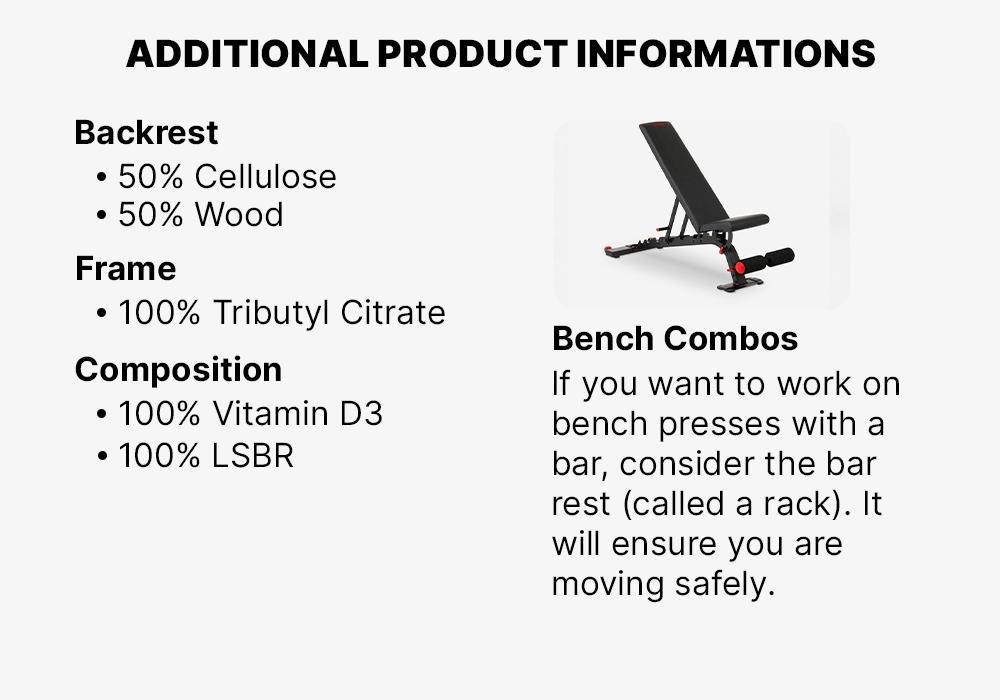 ADDITIONAL PRODUCT INFORMATIONS

Backrest
• 50% Cellulose
• 50% Wood

Frame
• 100% Tributyl Citrate

Composition
• 100% Vitamin D3
• 100% LSBR

Bench Combos
If you want to work on bench presses with a bar, consider the bar rest (called a rack). It will ensure you are moving safely.